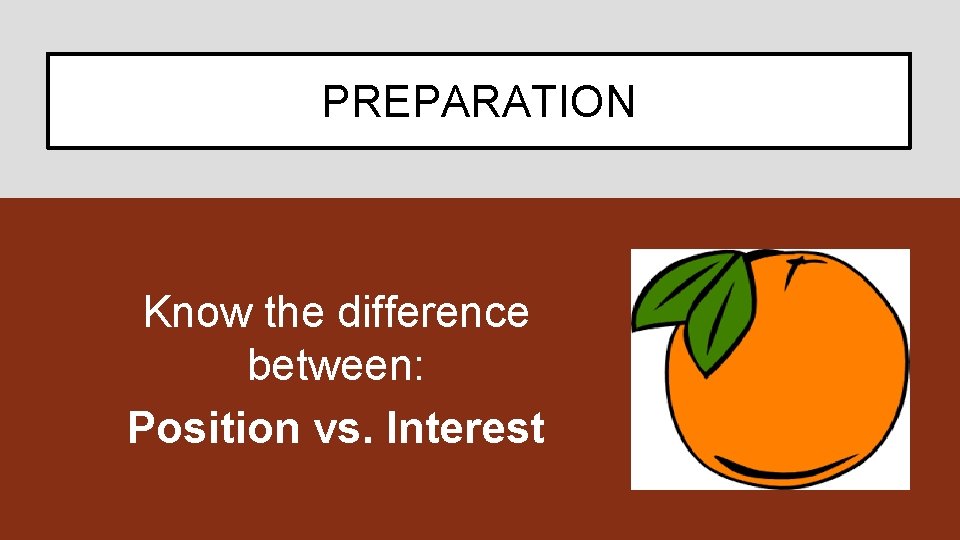 PREPARATION

Know the difference between:

Position vs. Interest